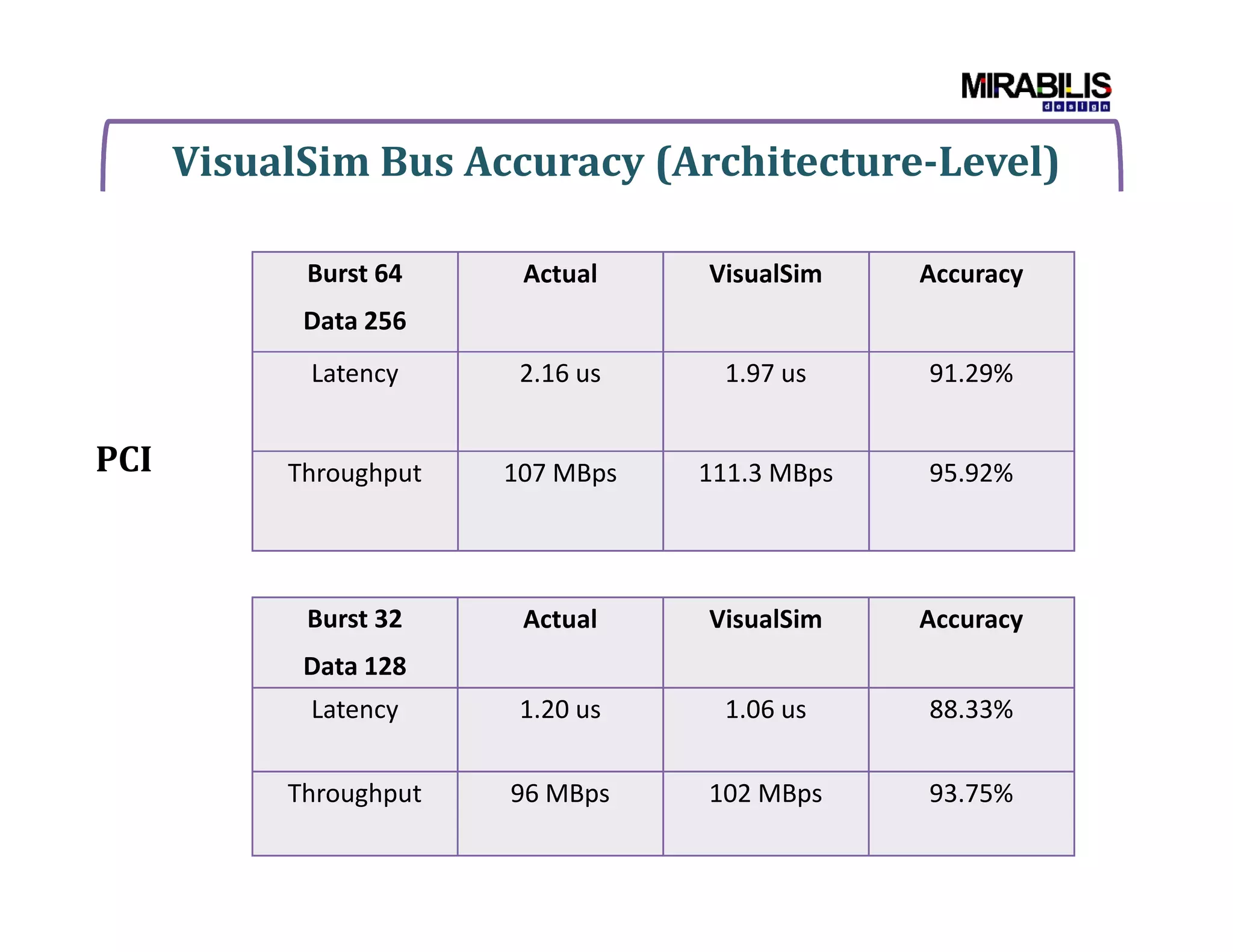 MIRABILIS design

VisualSim Bus Accuracy (Architecture-Level)

PCI

| Burst 64 Data 256 | Actual | VisualSim | Accuracy |
|---|---|---|---|
| Latency | 2.16 us | 1.97 us | 91.29% |
| Throughput | 107 MBps | 111.3 MBps | 95.92% |

| Burst 32 Data 128 | Actual | VisualSim | Accuracy |
|---|---|---|---|
| Latency | 1.20 us | 1.06 us | 88.33% |
| Throughput | 96 MBps | 102 MBps | 93.75% |